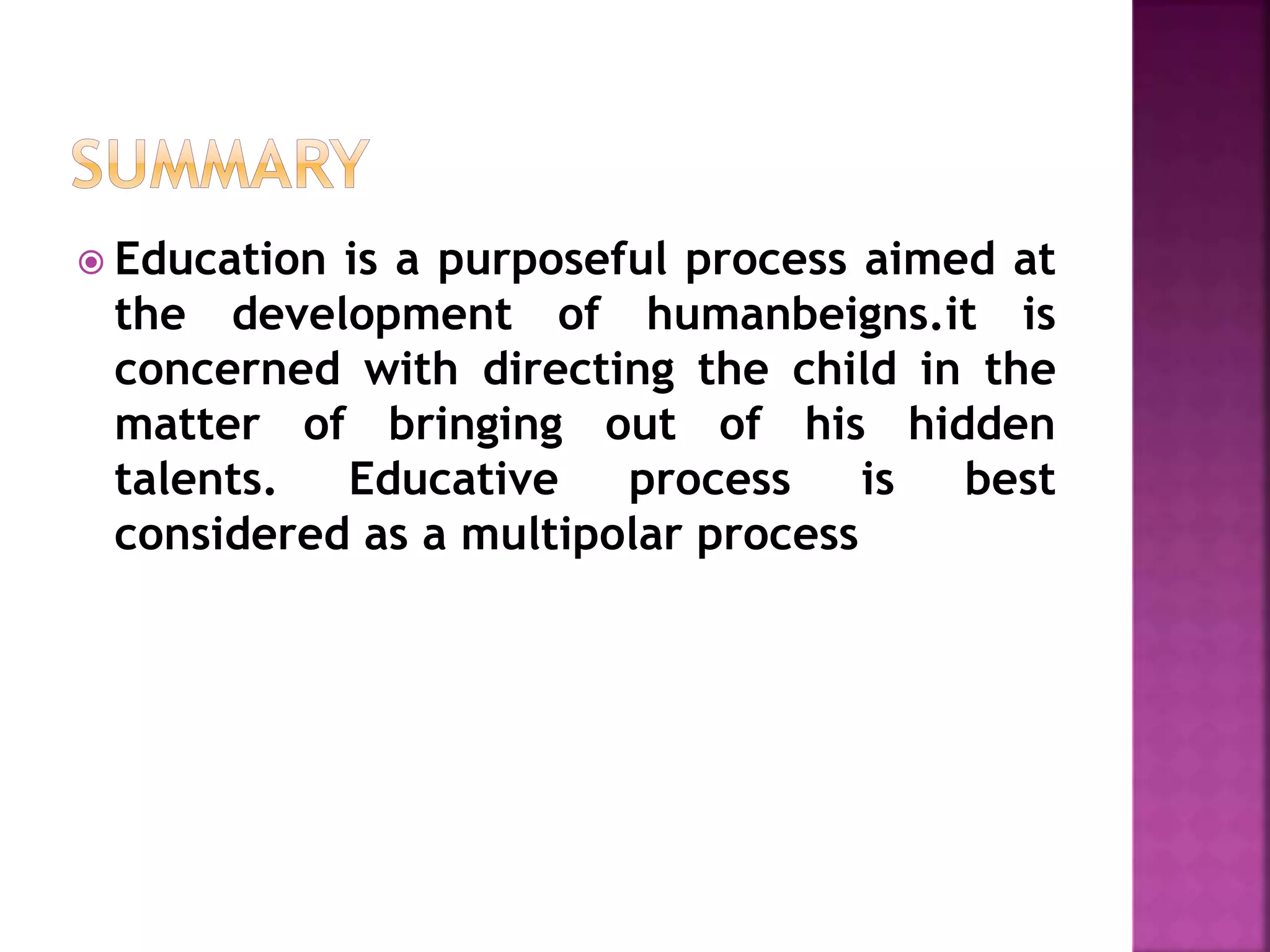 SUMMARY

Education is a purposeful process aimed at the development of humanbeigns.it is concerned with directing the child in the matter of bringing out of his hidden talents. Educative process is best considered as a multipolar process